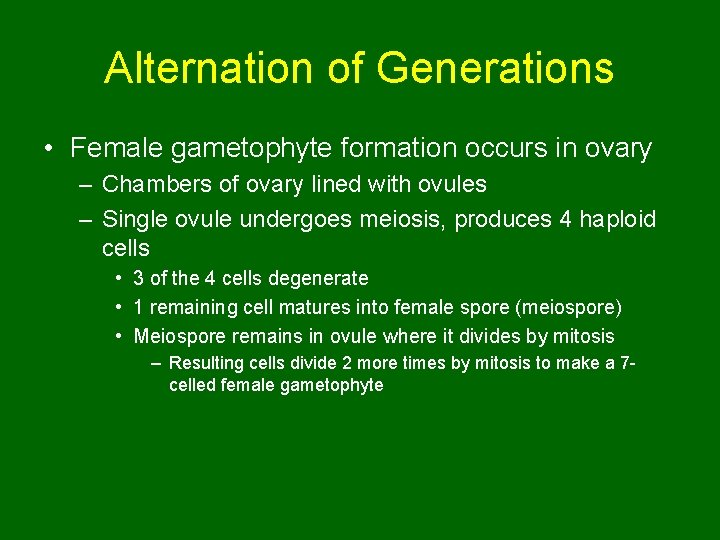 Alternation of Generations

• Female gametophyte formation occurs in ovary
– Chambers of ovary lined with ovules
– Single ovule undergoes meiosis, produces 4 haploid cells
• 3 of the 4 cells degenerate
• 1 remaining cell matures into female spore (meiospore)
• Meiospore remains in ovule where it divides by mitosis
– Resulting cells divide 2 more times by mitosis to make a 7-celled female gametophyte